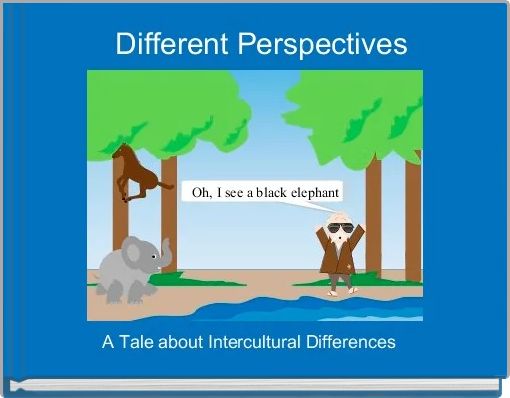 Different Perspectives

Oh, I see a black elephant

A Tale about Intercultural Differences